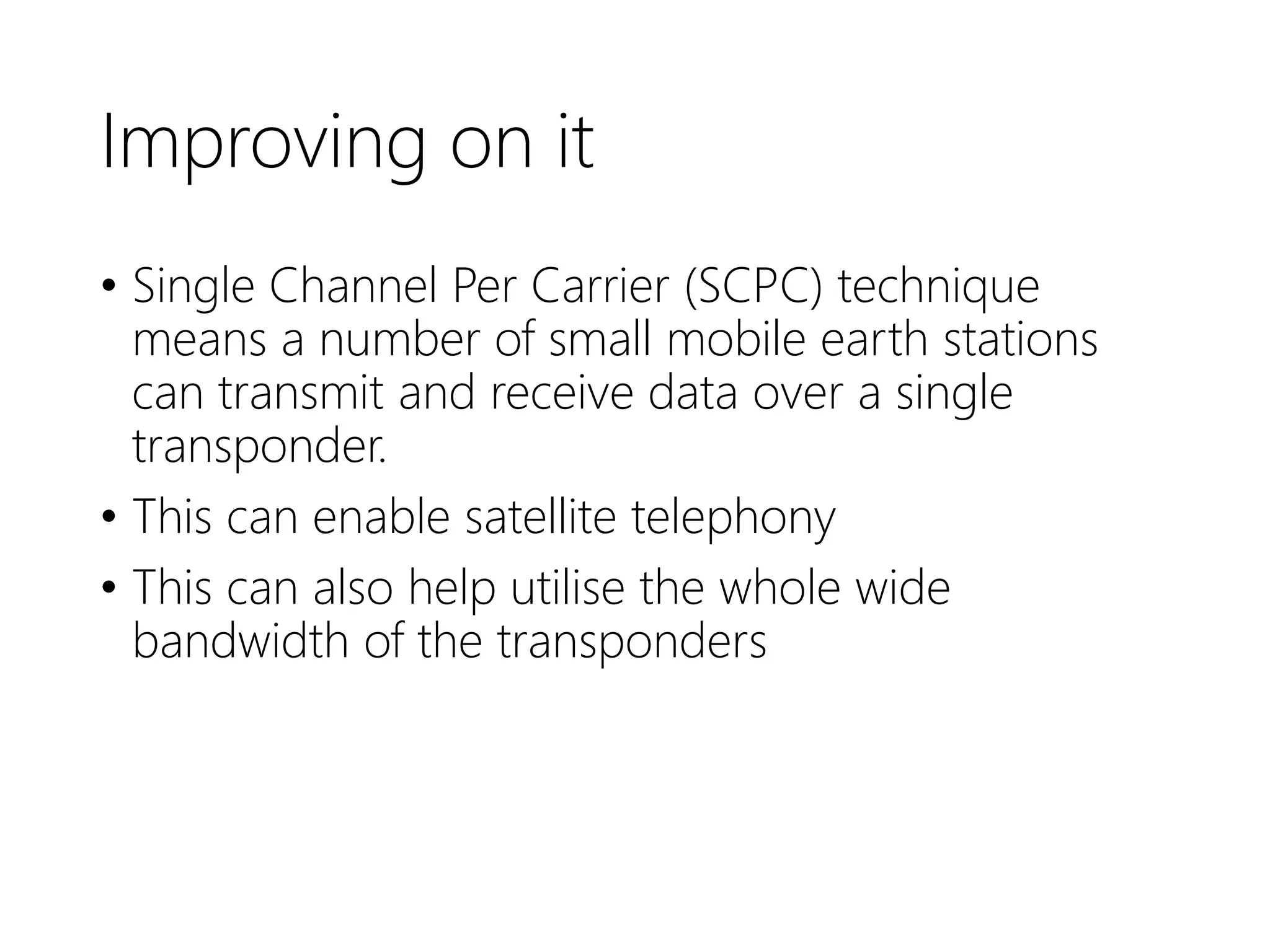 Improving on it

• Single Channel Per Carrier (SCPC) technique means a number of small mobile earth stations can transmit and receive data over a single transponder.

• This can enable satellite telephony

• This can also help utilise the whole wide bandwidth of the transponders